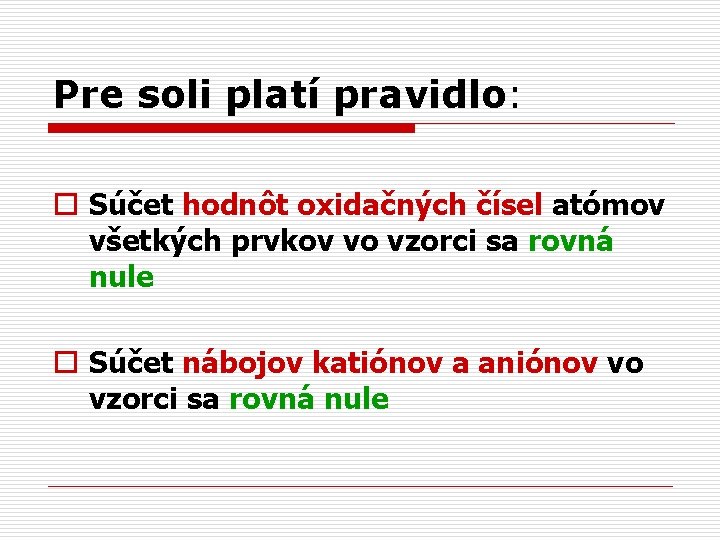 Pre soli platí pravidlo:

Súčet hodnôt oxidačných čísel atómov všetkých prvkov vo vzorci sa rovná nule

Súčet nábojov katiónov a aniónov vo vzorci sa rovná nule